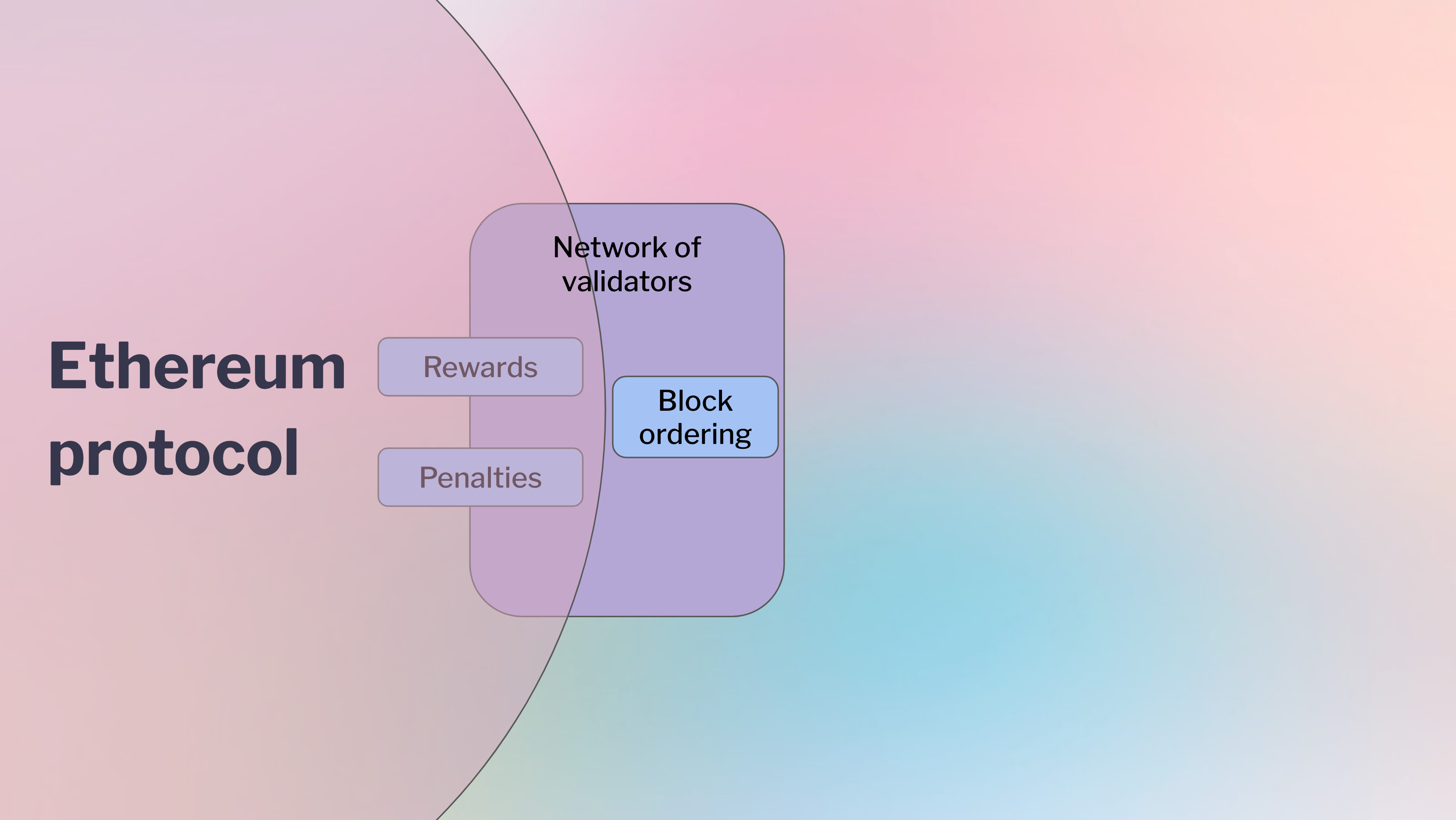 Ethereum protocol

Network of validators

Rewards

Penalties

Block ordering